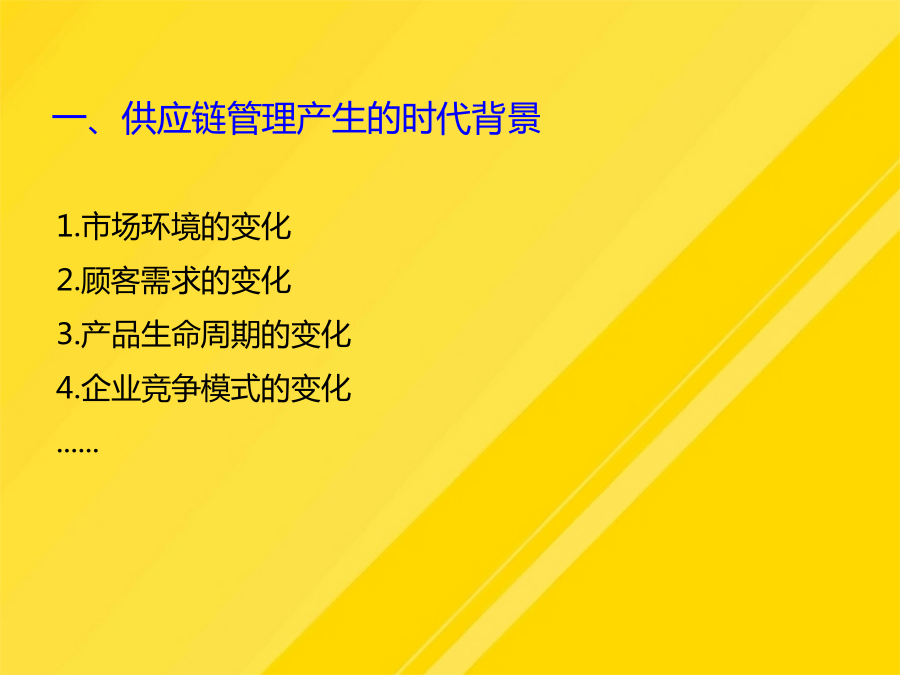 一、供应链管理产生的时代背景

1.市场环境的变化

2.顾客需求的变化

3.产品生命周期的变化

4.企业竞争模式的变化

......